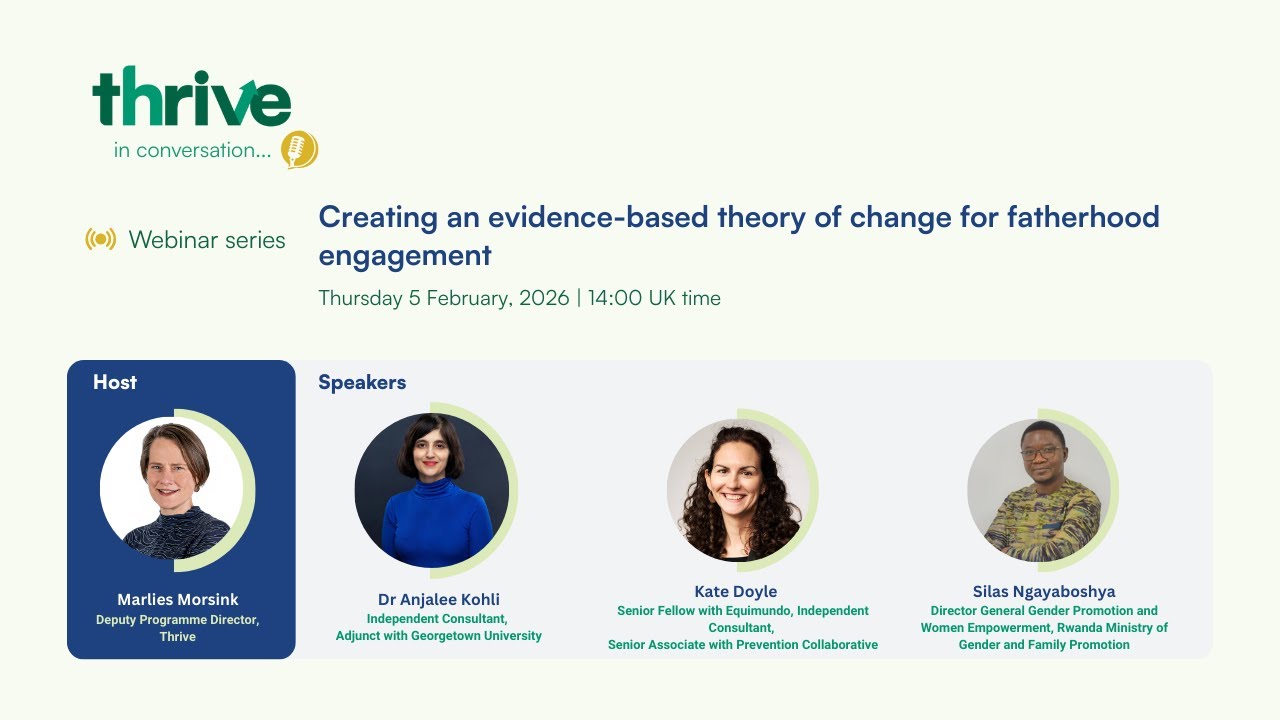 thrive
in conversation...

Webinar series

Creating an evidence-based theory of change for fatherhood engagement

Thursday 5 February, 2026 | 14:00 UK time

Host

Marlies Morsink
Deputy Programme Director, Thrive

Speakers

Dr Anjalee Kohli
Independent Consultant, Adjunct with Georgetown University

Kate Doyle
Senior Fellow with Equimundo, Independent Consultant, Senior Associate with Prevention Collaborative

Silas Ngayaboshya
Director General Gender Promotion and Women Empowerment, Rwanda Ministry of Gender and Family Promotion